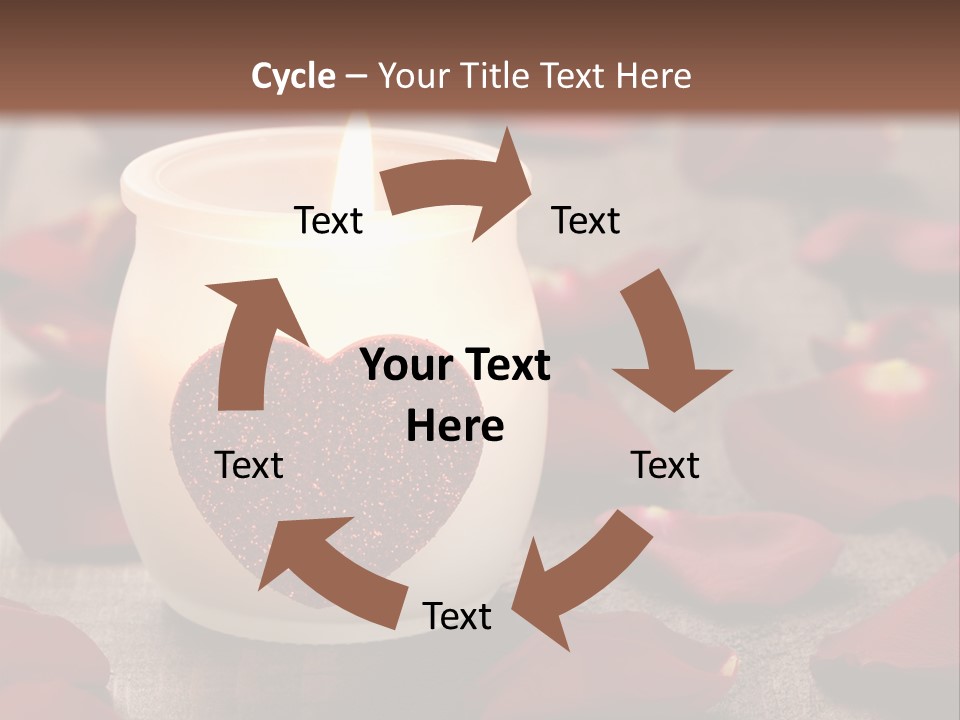 Cycle – Your Title Text Here

Text

Text

Your Text Here

Text

Text

Text